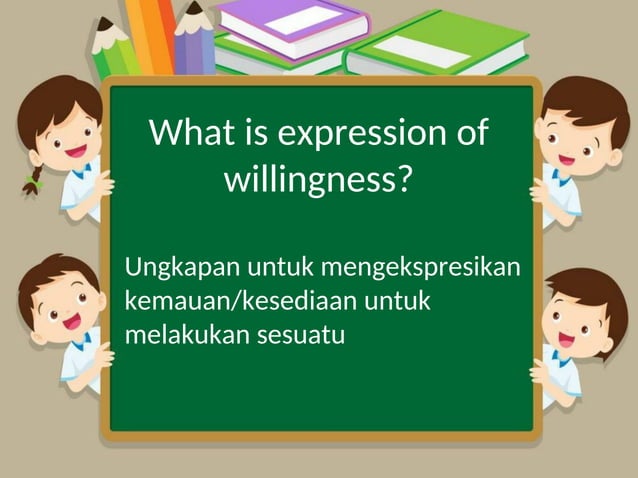 What is expression of willingness?

Ungkapan untuk mengekspresikan kemauan/kesediaan untuk melakukan sesuatu